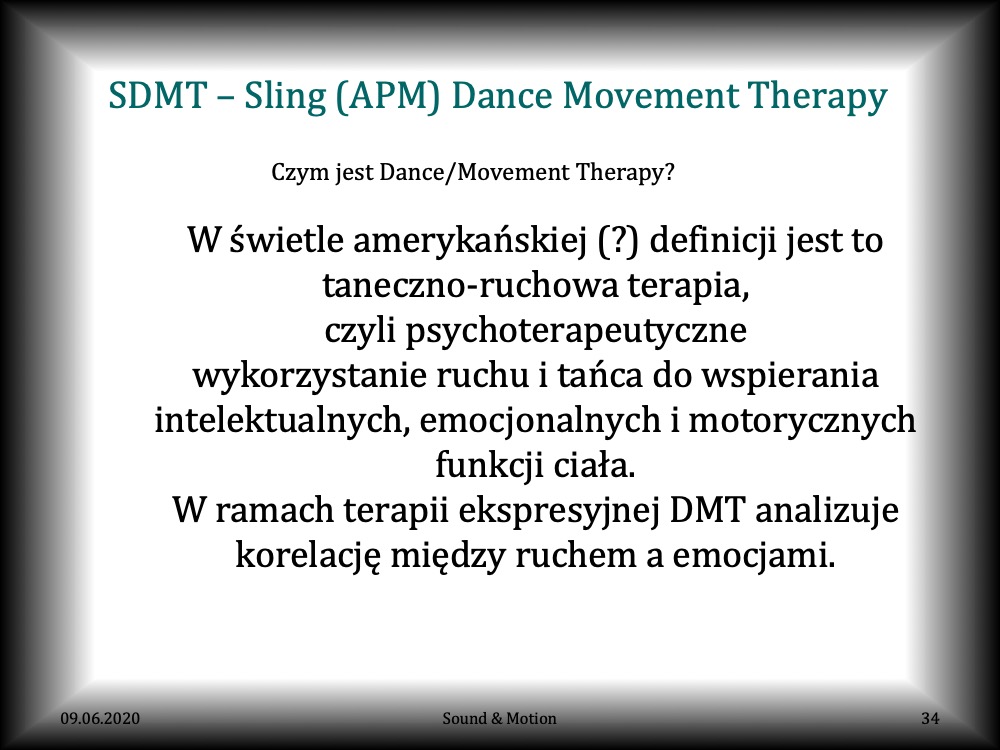 SDMT – Sling (APM) Dance Movement Therapy

Czym jest Dance/Movement Therapy?

W świetle amerykańskiej (?) definicji jest to taneczno-ruchowa terapia,
czyli psychoterapeutyczne wykorzystanie ruchu i tańca do wspierania intelektualnych, emocjonalnych i motorycznych funkcji ciała.
W ramach terapii ekspresyjnej DMT analizuje korelację między ruchem a emocjami.

09.06.2020

Sound & Motion

34